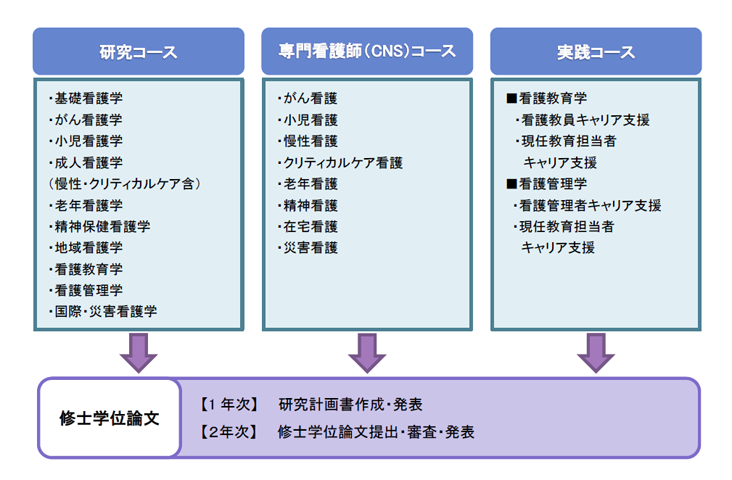 研究コース

・基礎看護学
・がん看護学
・小児看護学
・成人看護学
（慢性・クリティカルケア含）
・老年看護学
・精神保健看護学
・地域看護学
・看護教育学
・看護管理学
・国際・災害看護学

専門看護師（CNS）コース

・がん看護
・小児看護
・慢性看護
・クリティカルケア看護
・老年看護
・精神看護
・在宅看護
・災害看護

実践コース

■看護教育学
・看護教員キャリア支援
・現任教育担当者
キャリア支援
■看護管理学
・看護管理者キャリア支援
・現任教育担当者
キャリア支援

修士学位論文

【1 年次】　研究計画書作成・発表
【2年次】　修士学位論文提出・審査・発表